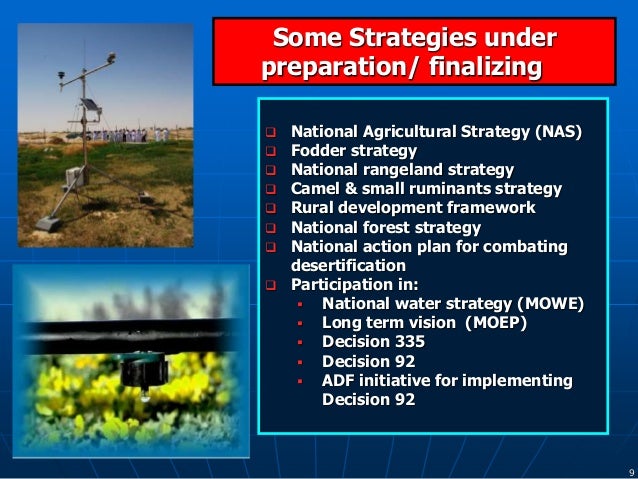 Some Strategies under preparation/ finalizing

- National Agricultural Strategy (NAS)
- Fodder strategy
- National rangeland strategy
- Camel & small ruminants strategy
- Rural development framework
- National forest strategy
- National action plan for combating desertification
- Participation in:
  - National water strategy (MOWE)
  - Long term vision (MOEP)
  - Decision 335
  - Decision 92
  - ADF initiative for implementing Decision 92

9